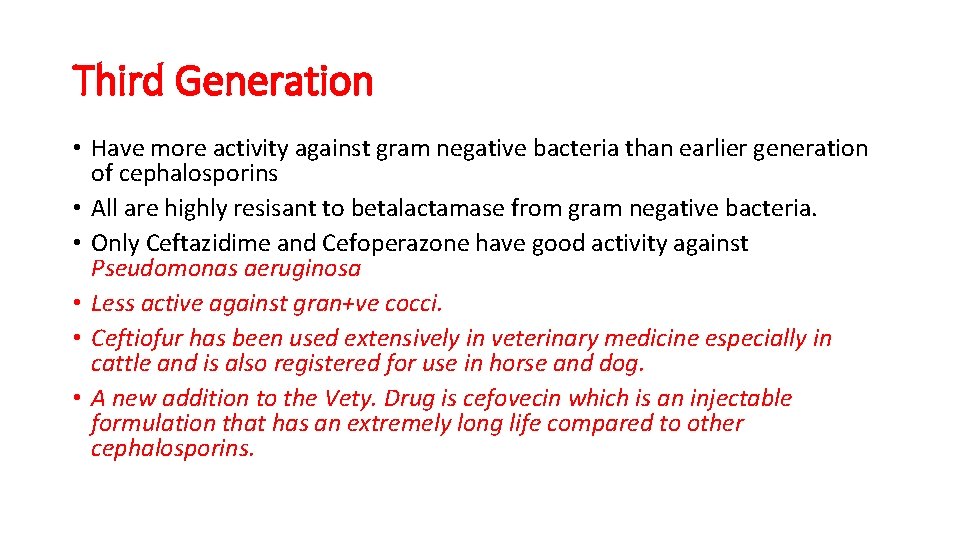 Third Generation

• Have more activity against gram negative bacteria than earlier generation of cephalosporins
• All are highly resisant to betalactamase from gram negative bacteria.
• Only Ceftazidime and Cefoperazone have good activity against Pseudomonas aeruginosa
• Less active against gran+ve cocci.
• Ceftiofur has been used extensively in veterinary medicine especially in cattle and is also registered for use in horse and dog.
• A new addition to the Vety. Drug is cefovecin which is an injectable formulation that has an extremely long life compared to other cephalosporins.